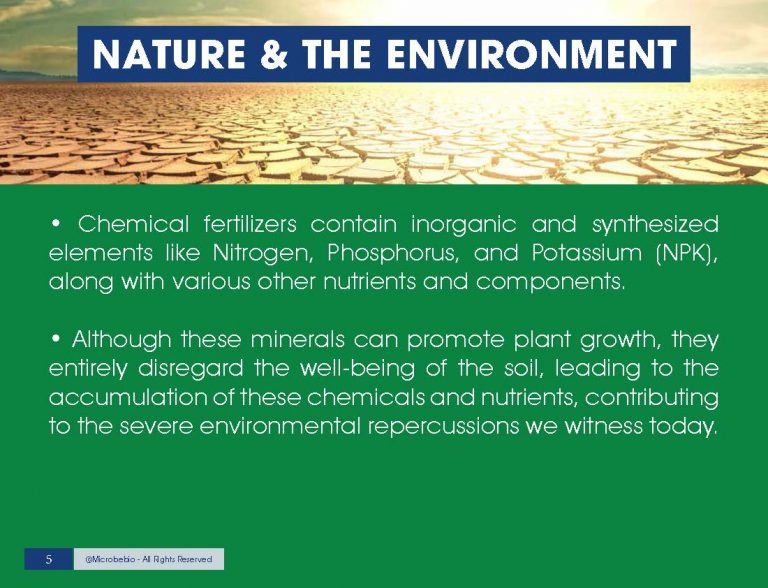 NATURE & THE ENVIRONMENT

• Chemical fertilizers contain inorganic and synthesized elements like Nitrogen, Phosphorus, and Potassium (NPK), along with various other nutrients and components.

• Although these minerals can promote plant growth, they entirely disregard the well-being of the soil, leading to the accumulation of these chemicals and nutrients, contributing to the severe environmental repercussions we witness today.

5

@Microbebio - All Rights Reserved